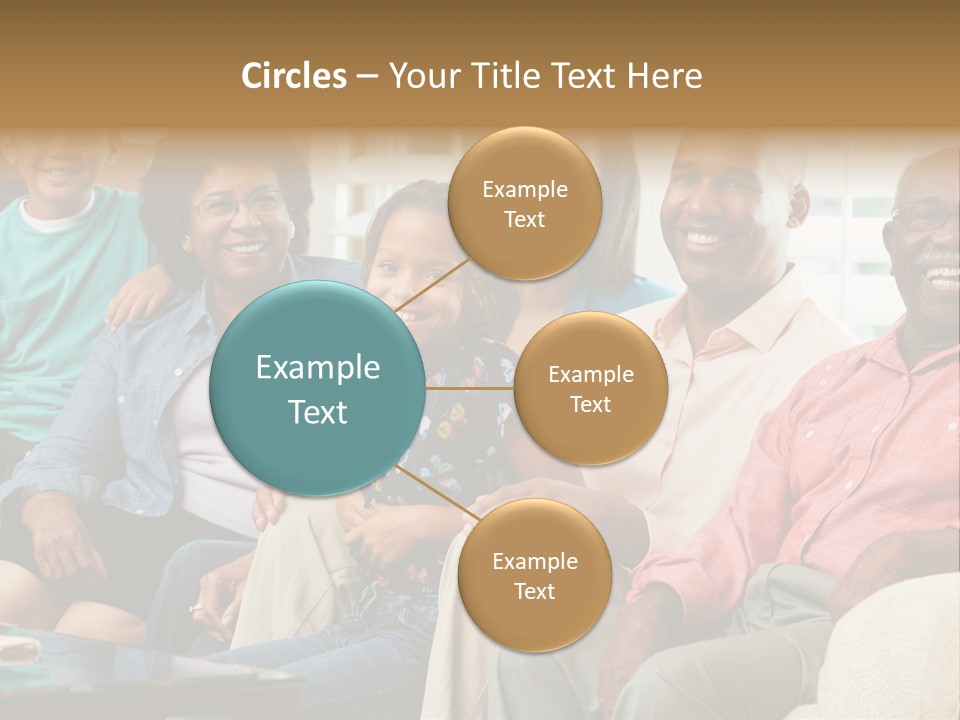 Circles – Your Title Text Here

Example Text

Example Text

Example Text

Example Text